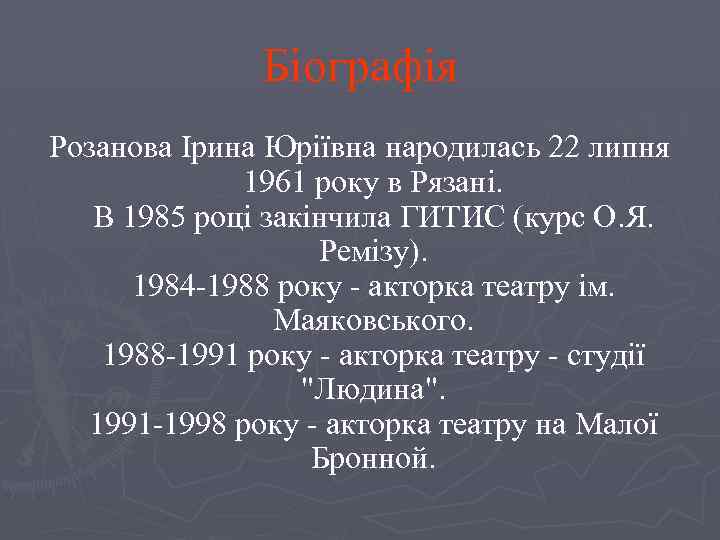 Біографія

Розанова Ірина Юріївна народилась 22 липня 1961 року в Рязані.

В 1985 році закінчила ГИТИС (курс О.Я. Ремізу).

1984-1988 року - акторка театру ім. Маяковського.

1988-1991 року - акторка театру - студії "Людина".

1991-1998 року - акторка театру на Малої Бронной.